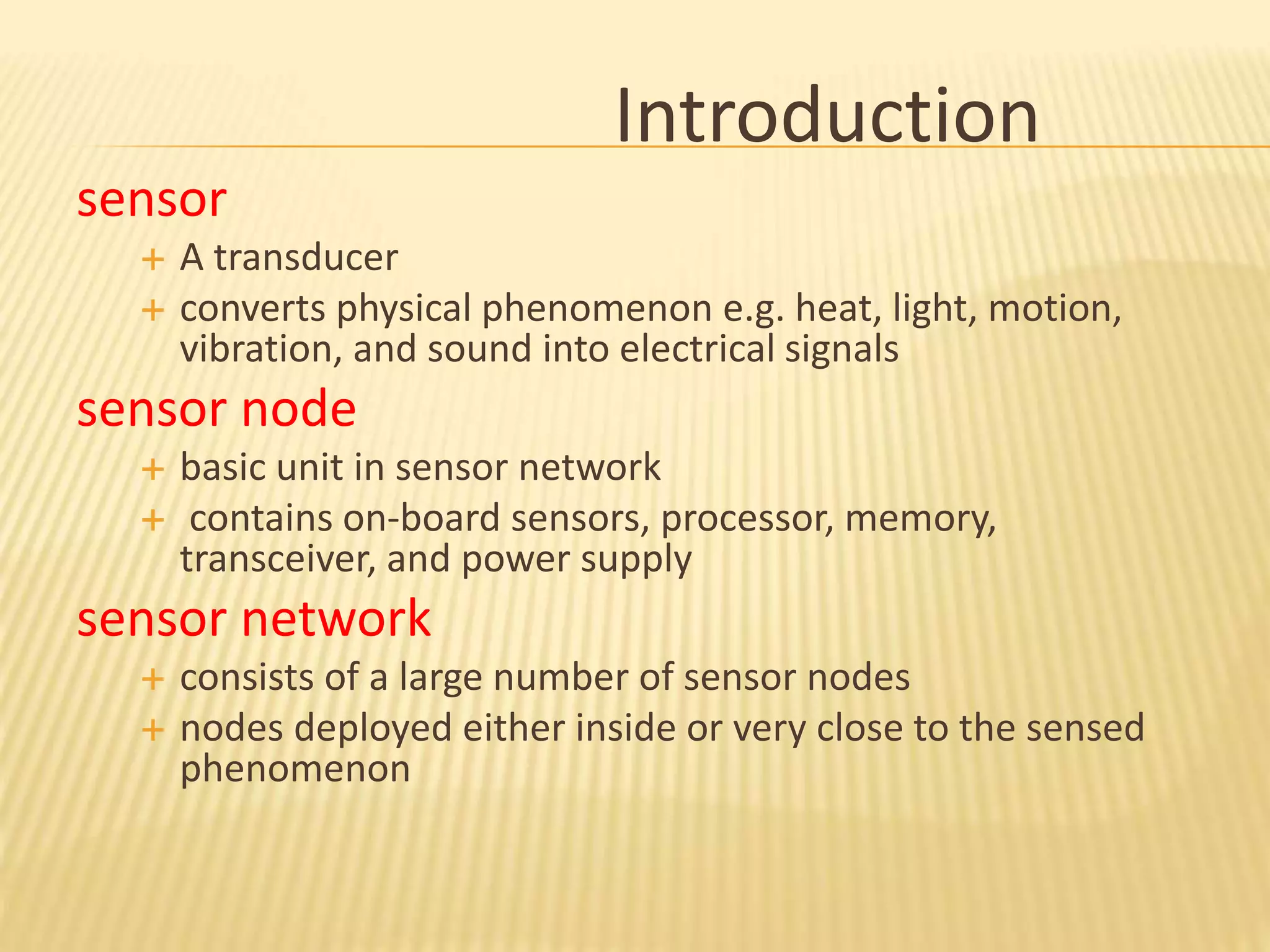 Introduction

sensor

+ A transducer
+ converts physical phenomenon e.g. heat, light, motion, vibration, and sound into electrical signals

sensor node

+ basic unit in sensor network
+ contains on-board sensors, processor, memory, transceiver, and power supply

sensor network

+ consists of a large number of sensor nodes
+ nodes deployed either inside or very close to the sensed phenomenon